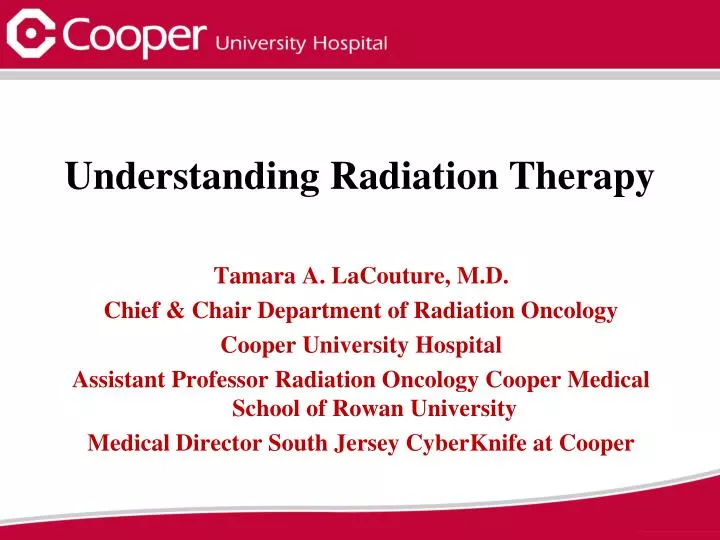 Cooper University Hospital

Understanding Radiation Therapy

Tamara A. LaCouture, M.D.
Chief & Chair Department of Radiation Oncology
Cooper University Hospital
Assistant Professor Radiation Oncology Cooper Medical School of Rowan University
Medical Director South Jersey CyberKnife at Cooper